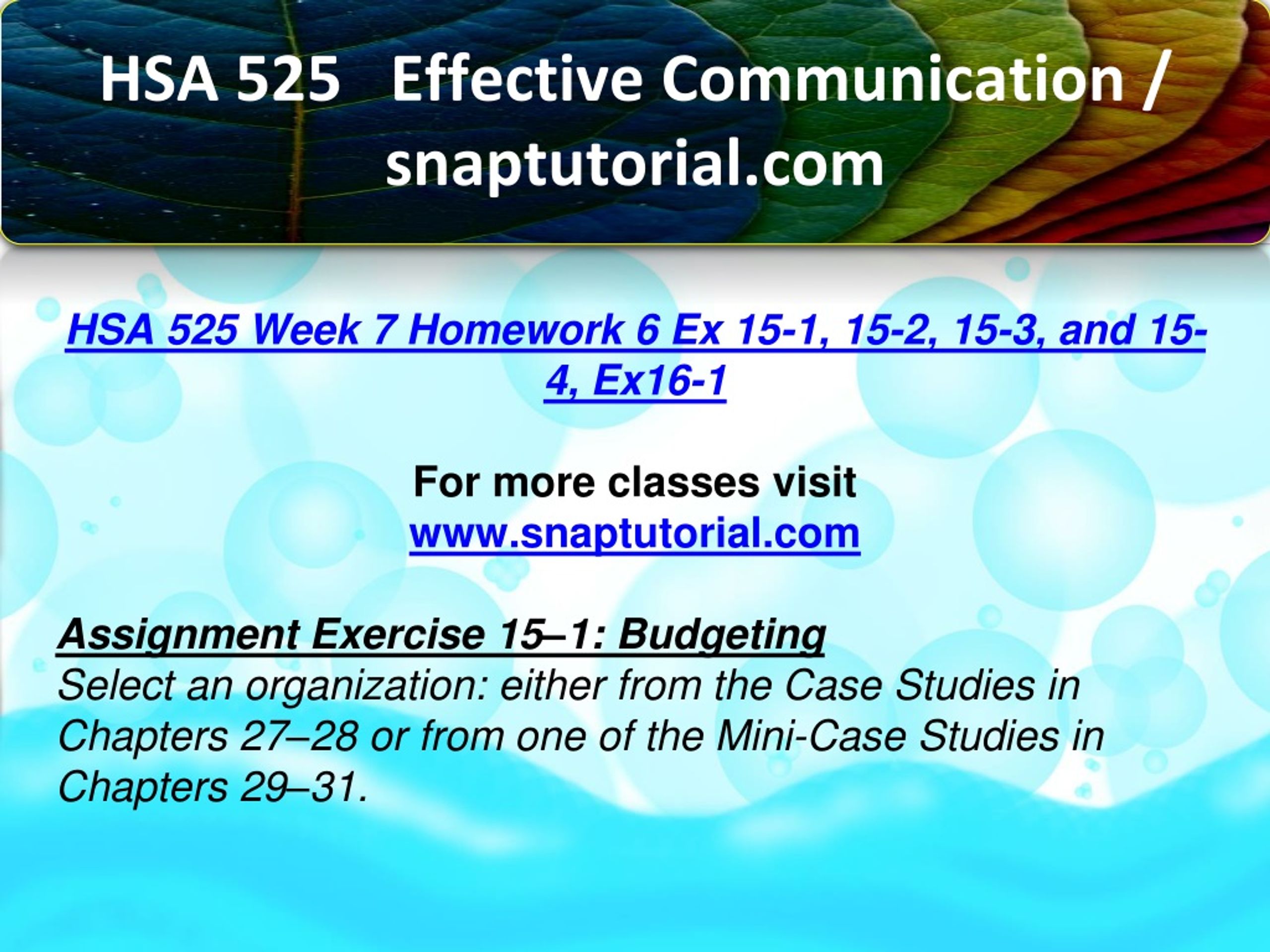 HSA 525 Effective Communication / snaptutorial.com

HSA 525 Week 7 Homework 6 Ex 15-1, 15-2, 15-3, and 15-4, Ex16-1

For more classes visit
www.snaptutorial.com

Assignment Exercise 15–1: Budgeting
Select an organization: either from the Case Studies in Chapters 27–28 or from one of the Mini-Case Studies in Chapters 29–31.